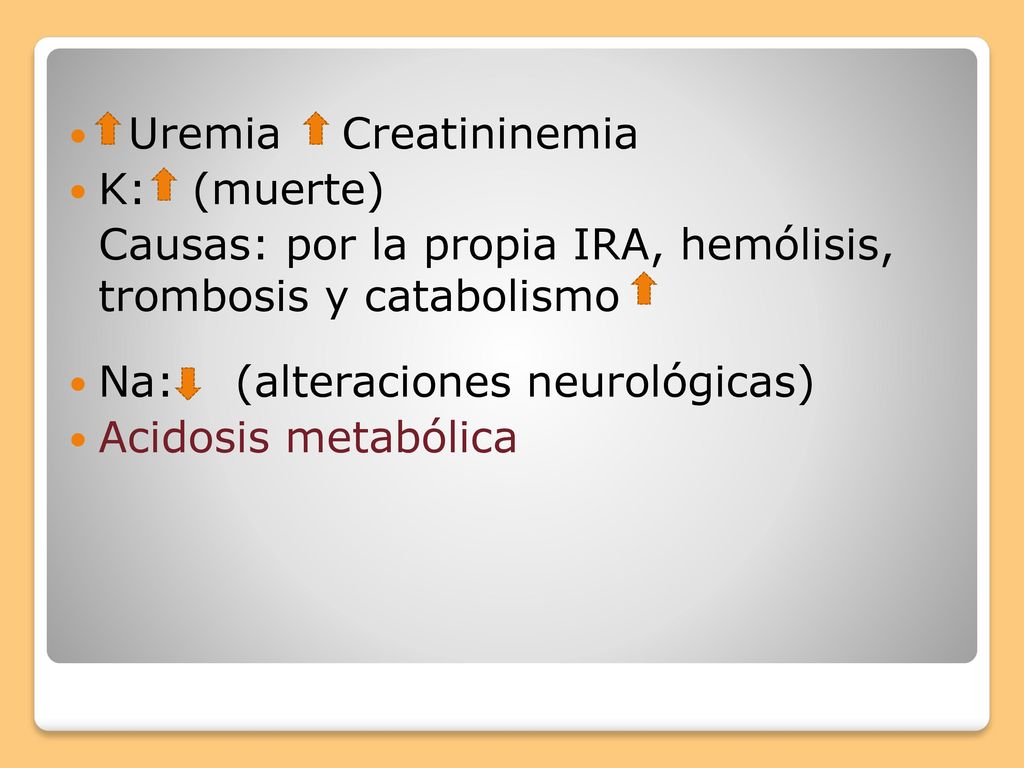 Uremia Creatininemia
K: (muerte)
Causas: por la propia IRA, hemólisis, trombosis y catabolismo
Na: (alteraciones neurológicas)
Acidosis metabólica